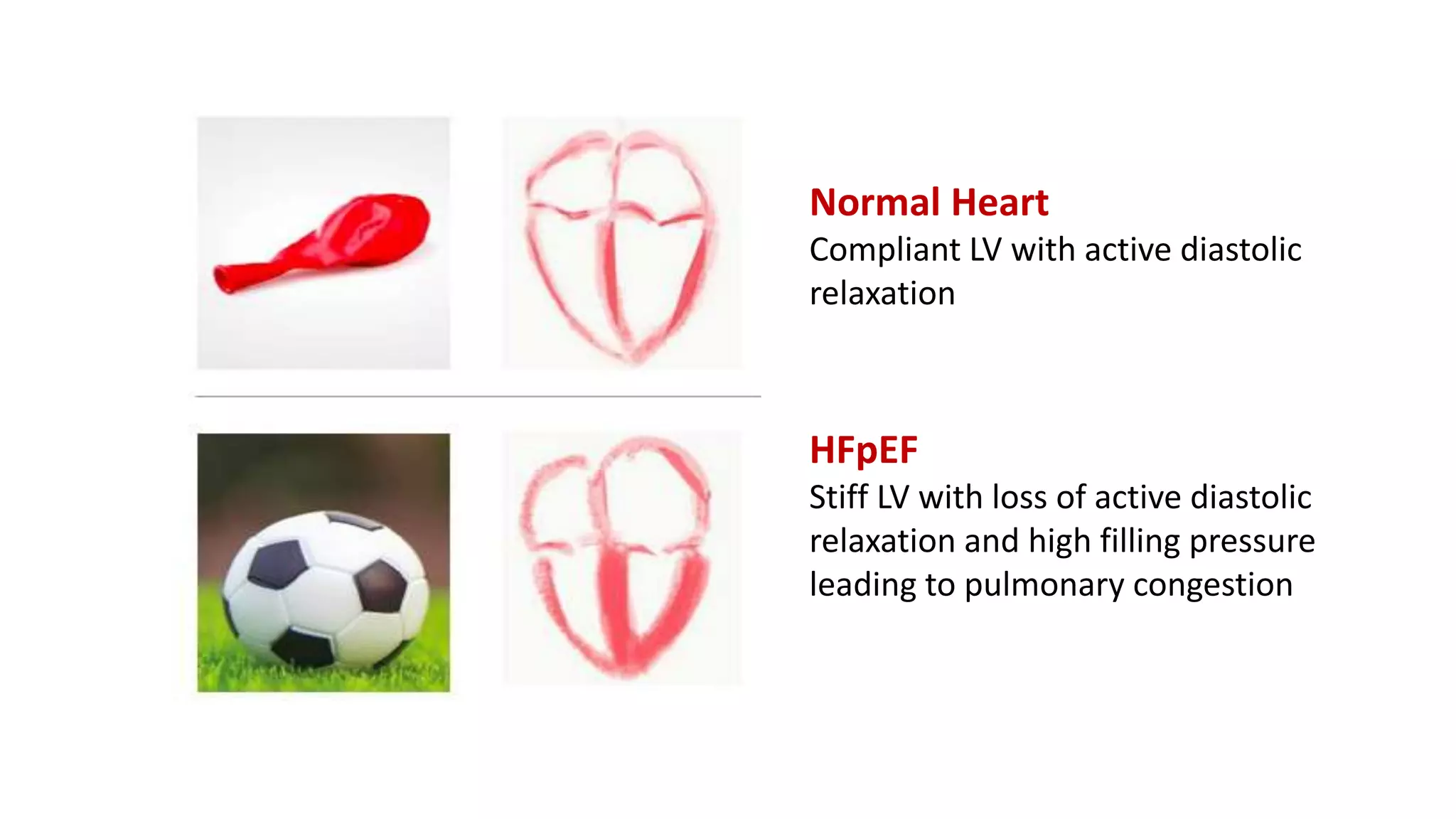 Normal Heart
Compliant LV with active diastolic relaxation

HFpEF
Stiff LV with loss of active diastolic relaxation and high filling pressure leading to pulmonary congestion